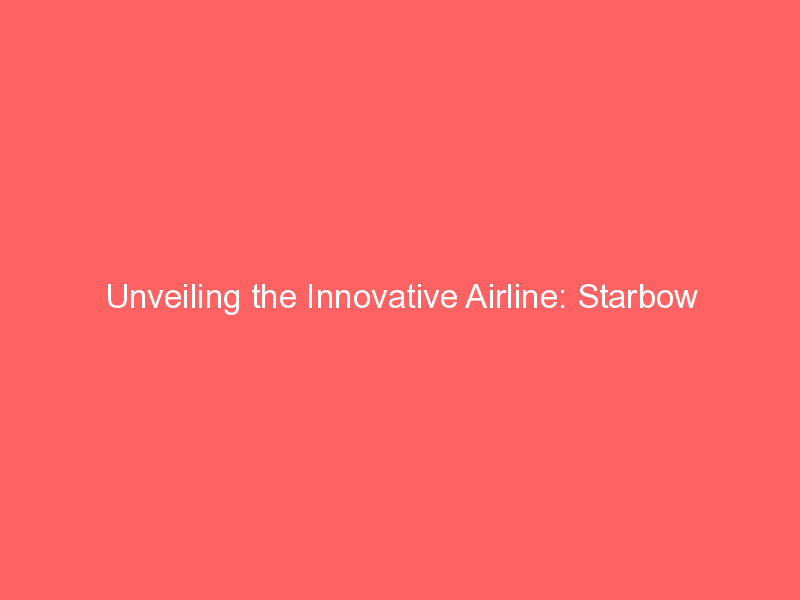 Unveiling the Innovative Airline: Starbow